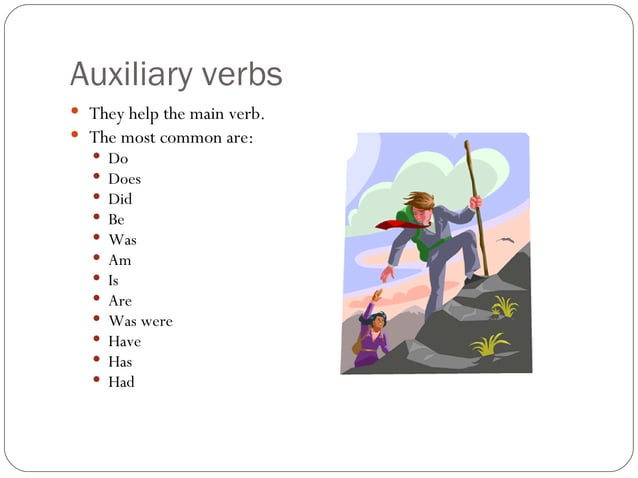 Auxiliary verbs

- They help the main verb.
- The most common are:
  - Do
  - Does
  - Did
  - Be
  - Was
  - Am
  - Is
  - Are
  - Was were
  - Have
  - Has
  - Had